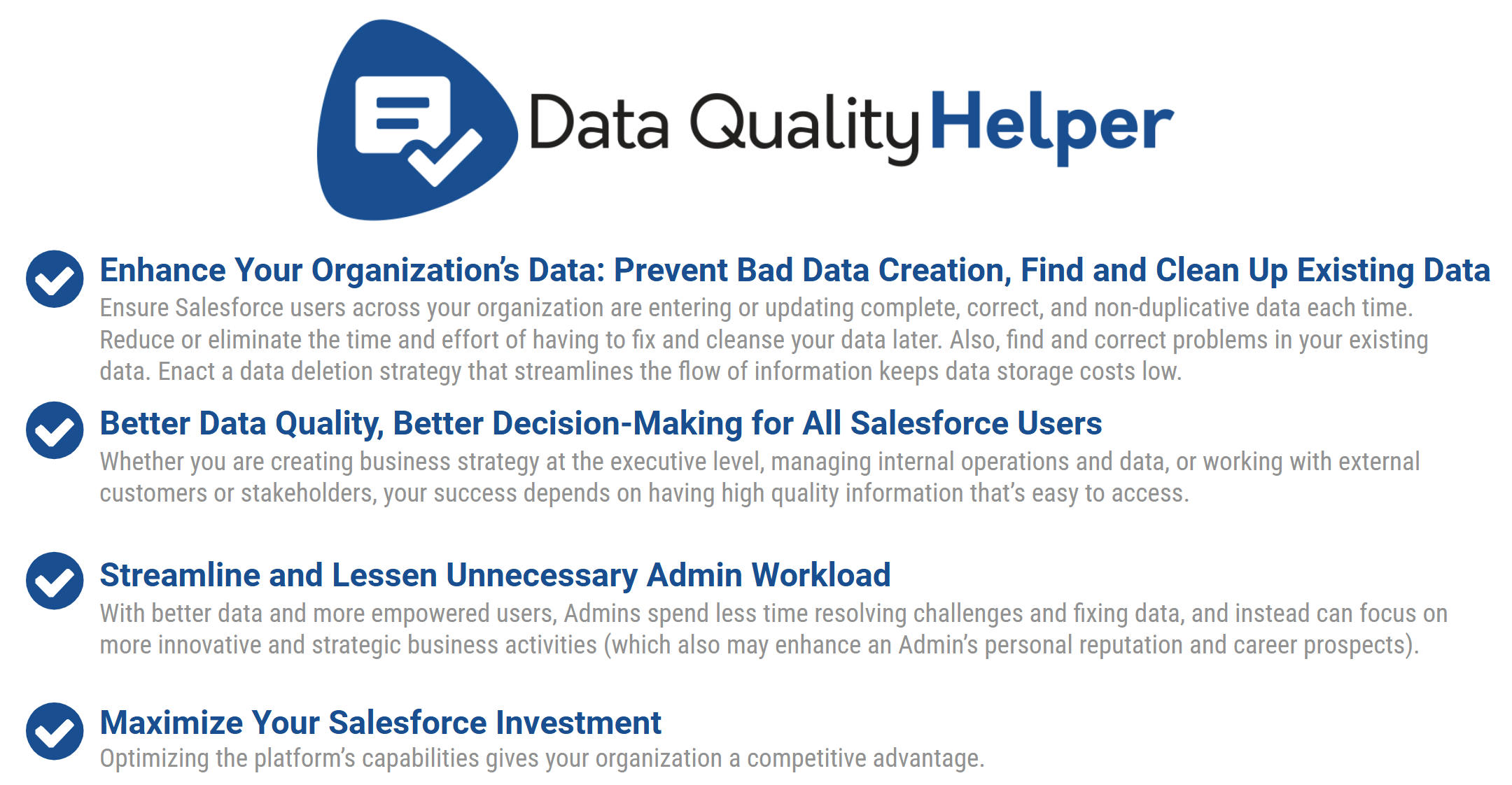 Data Quality Helper

Enhance Your Organization's Data: Prevent Bad Data Creation, Find and Clean Up Existing Data
Ensure Salesforce users across your organization are entering or updating complete, correct, and non-duplicative data each time. Reduce or eliminate the time and effort of having to fix and cleanse your data later. Also, find and correct problems in your existing data. Enact a data deletion strategy that streamlines the flow of information keeps data storage costs low.

Better Data Quality, Better Decision-Making for All Salesforce Users
Whether you are creating business strategy at the executive level, managing internal operations and data, or working with external customers or stakeholders, your success depends on having high quality information that's easy to access.

Streamline and Lessen Unnecessary Admin Workload
With better data and more empowered users, Admins spend less time resolving challenges and fixing data, and instead can focus on more innovative and strategic business activities (which also may enhance an Admin's personal reputation and career prospects).

Maximize Your Salesforce Investment
Optimizing the platform's capabilities gives your organization a competitive advantage.